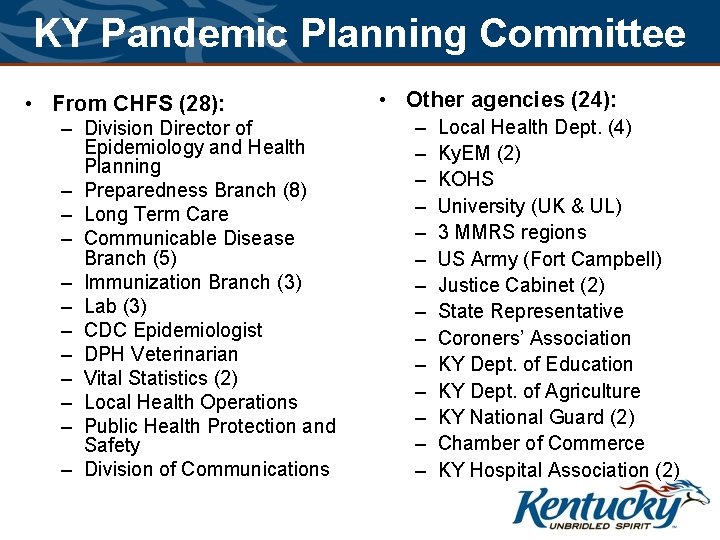 KY Pandemic Planning Committee

• From CHFS (28):
– Division Director of Epidemiology and Health Planning
– Preparedness Branch (8)
– Long Term Care
– Communicable Disease Branch (5)
– Immunization Branch (3)
– Lab (3)
– CDC Epidemiologist
– DPH Veterinarian
– Vital Statistics (2)
– Local Health Operations
– Public Health Protection and Safety
– Division of Communications

• Other agencies (24):
– Local Health Dept. (4)
– KyEM (2)
– KOHS
– University (UK & UL)
– 3 MMRS regions
– US Army (Fort Campbell)
– Justice Cabinet (2)
– State Representative
– Coroners' Association
– KY Dept. of Education
– KY Dept. of Agriculture
– KY National Guard (2)
– Chamber of Commerce
– KY Hospital Association (2)

Kentucky
UNBRIDLED SPIRIT